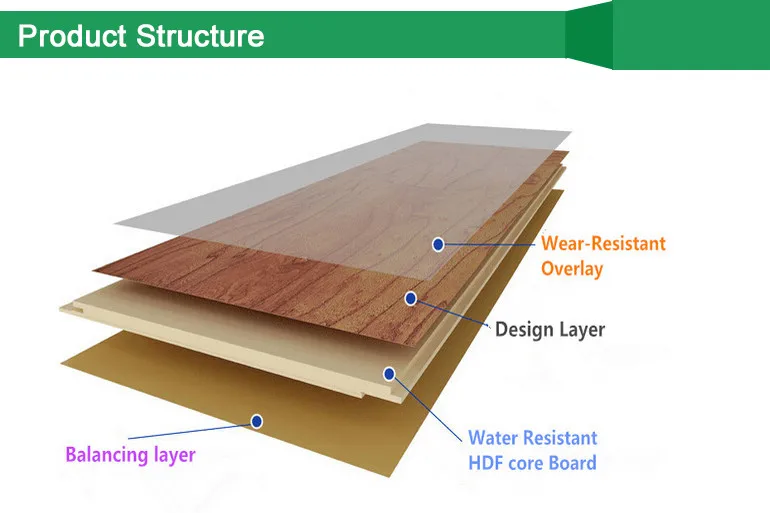 Product Structure

Wear-Resistant Overlay

Design Layer

Water Resistant HDF core Board

Balancing layer